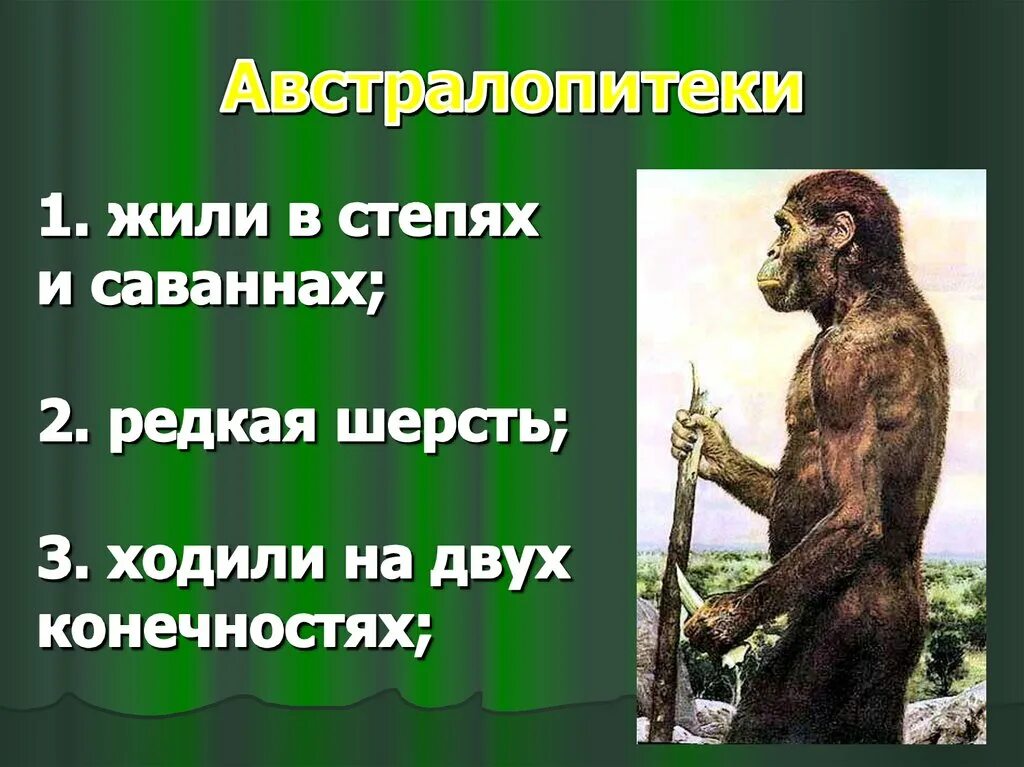 Австралопитеки

1. жили в степях и саваннах;

2. редкая шерсть;

3. ходили на двух конечностях;